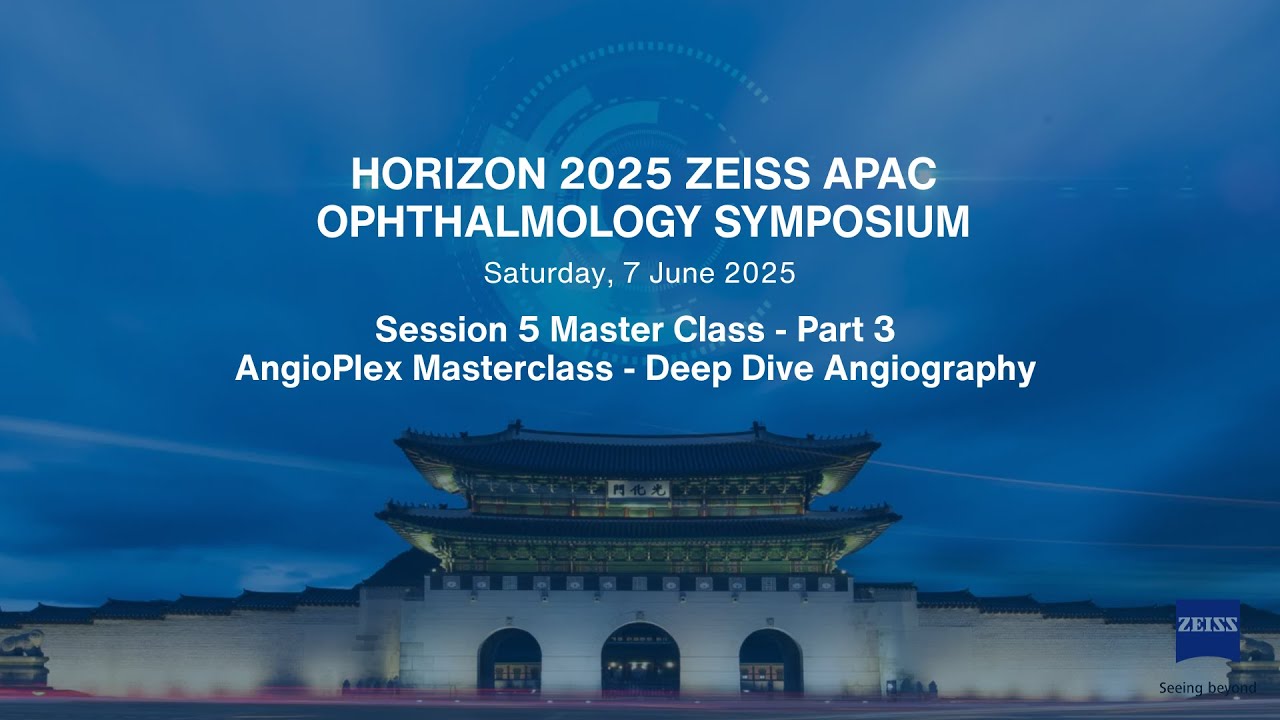 HORIZON 2025 ZEISS APAC OPHTHALMOLOGY SYMPOSIUM

Saturday, 7 June 2025

Session 5 Master Class - Part 3
AngioPlex Masterclass - Deep Dive Angiography

門化光

ZEISS
Seeing beyond